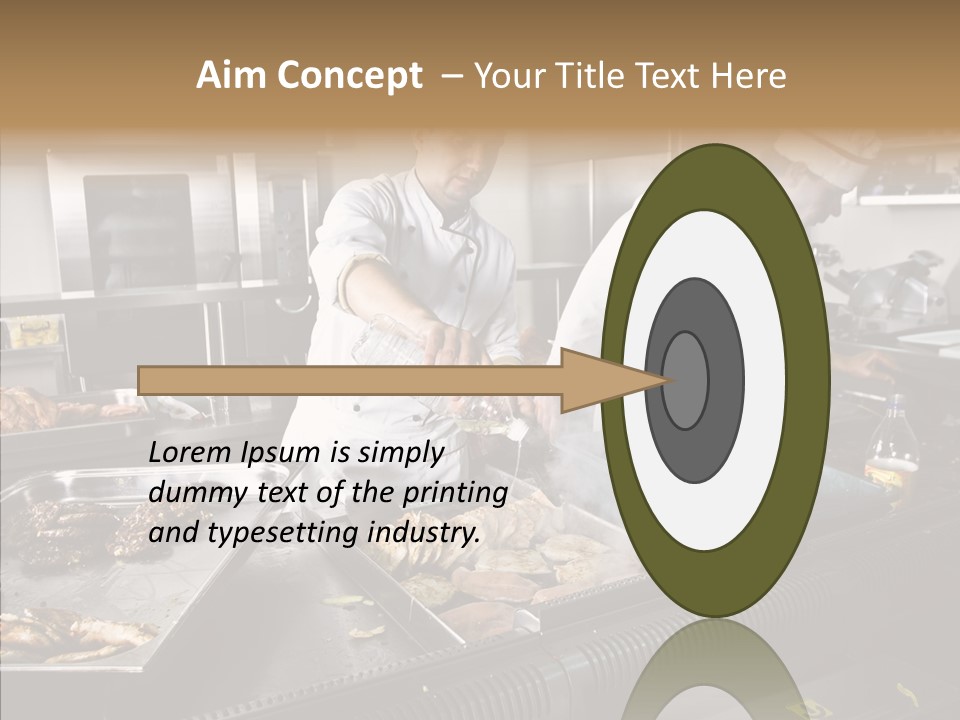 Aim Concept – Your Title Text Here

Lorem Ipsum is simply dummy text of the printing and typesetting industry.